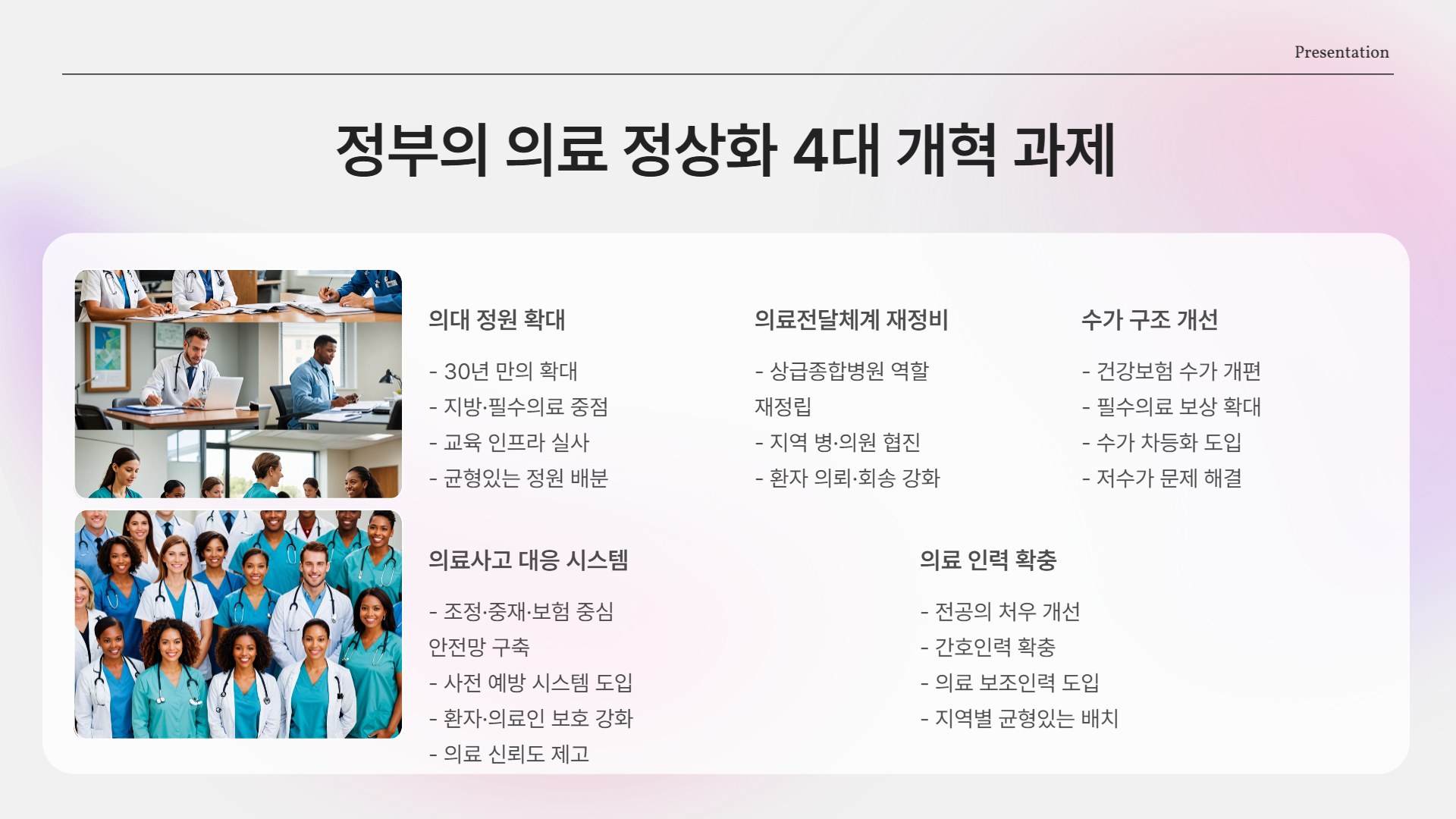 Presentation

정부의 의료 정상화 4대 개혁 과제

의대 정원 확대

- 30년 만의 확대
- 지방·필수의료 중점
- 교육 인프라 실사
- 균형있는 정원 배분

의료전달체계 재정비

- 상급종합병원 역할 재정립
- 지역 병·의원 협진
- 환자 의뢰·회송 강화

수가 구조 개선

- 건강보험 수가 개편
- 필수의료 보상 확대
- 수가 차등화 도입
- 저수가 문제 해결

의료사고 대응 시스템

- 조정·중재·보험 중심 안전망 구축
- 사전 예방 시스템 도입
- 환자·의료인 보호 강화
- 의료 신뢰도 제고

의료 인력 확충

- 전공의 처우 개선
- 간호인력 확충
- 의료 보조인력 도입
- 지역별 균형있는 배치